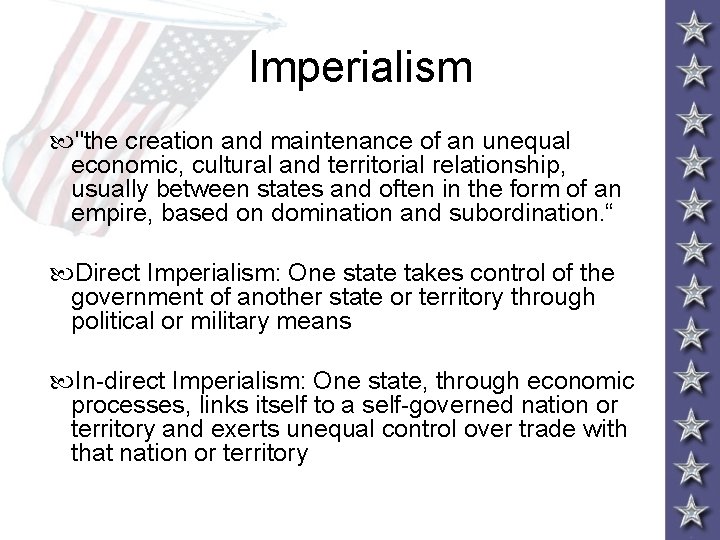 Imperialism

"the creation and maintenance of an unequal economic, cultural and territorial relationship, usually between states and often in the form of an empire, based on domination and subordination.“

Direct Imperialism: One state takes control of the government of another state or territory through political or military means

In-direct Imperialism: One state, through economic processes, links itself to a self-governed nation or territory and exerts unequal control over trade with that nation or territory